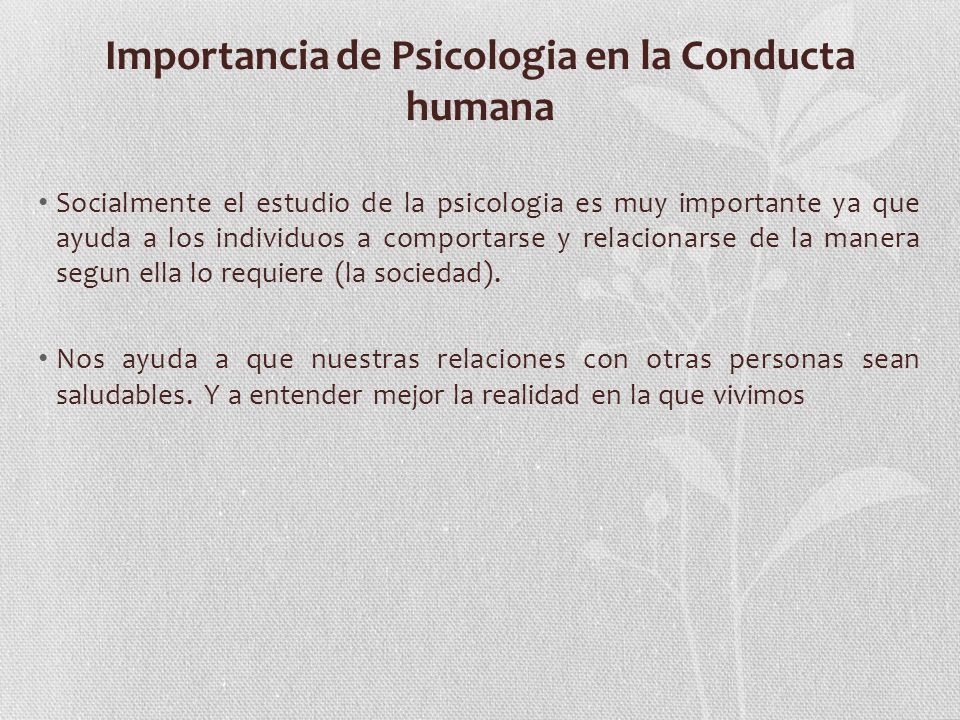 Importancia de Psicologia en la Conducta humana

• Socialmente el estudio de la psicologia es muy importante ya que ayuda a los individuos a comportarse y relacionarse de la manera segun ella lo requiere (la sociedad).

• Nos ayuda a que nuestras relaciones con otras personas sean saludables. Y a entender mejor la realidad en la que vivimos